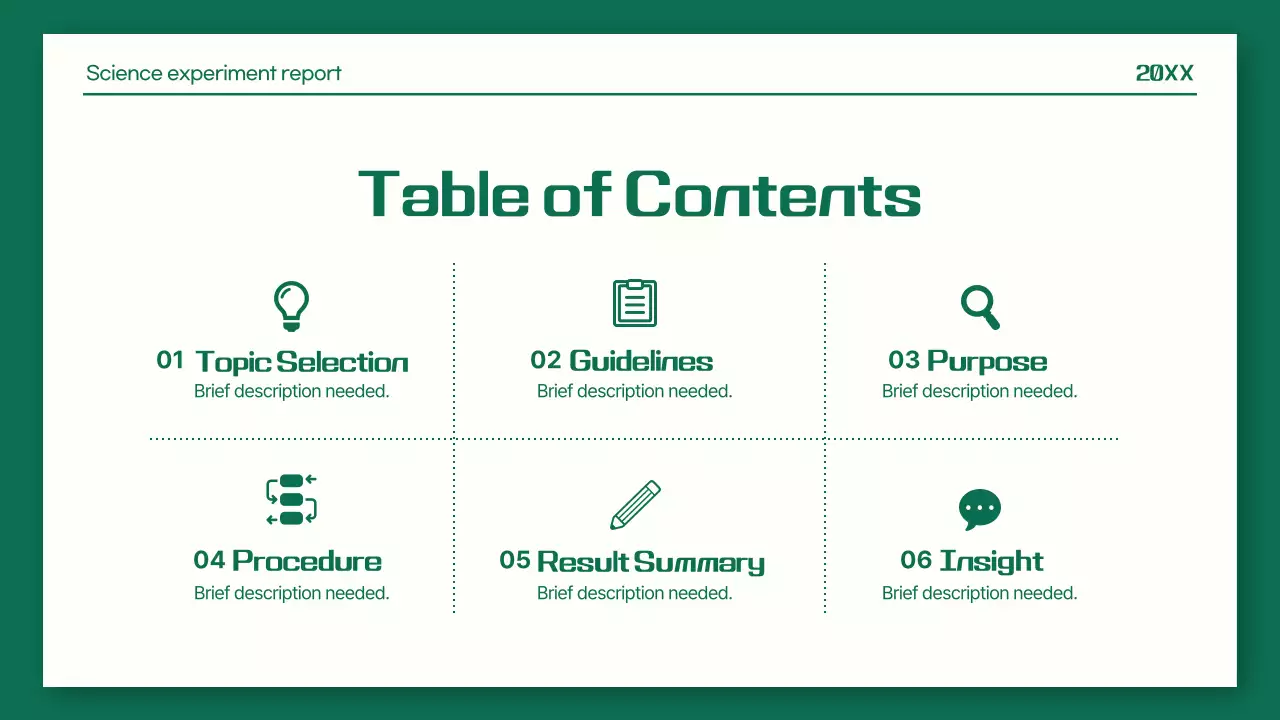 Science experiment report

20XX

Table of Contents

01 Topic Selection
Brief description needed.

02 Guidelines
Brief description needed.

03 Purpose
Brief description needed.

04 Procedure
Brief description needed.

05 Result Summary
Brief description needed.

06 Insight
Brief description needed.